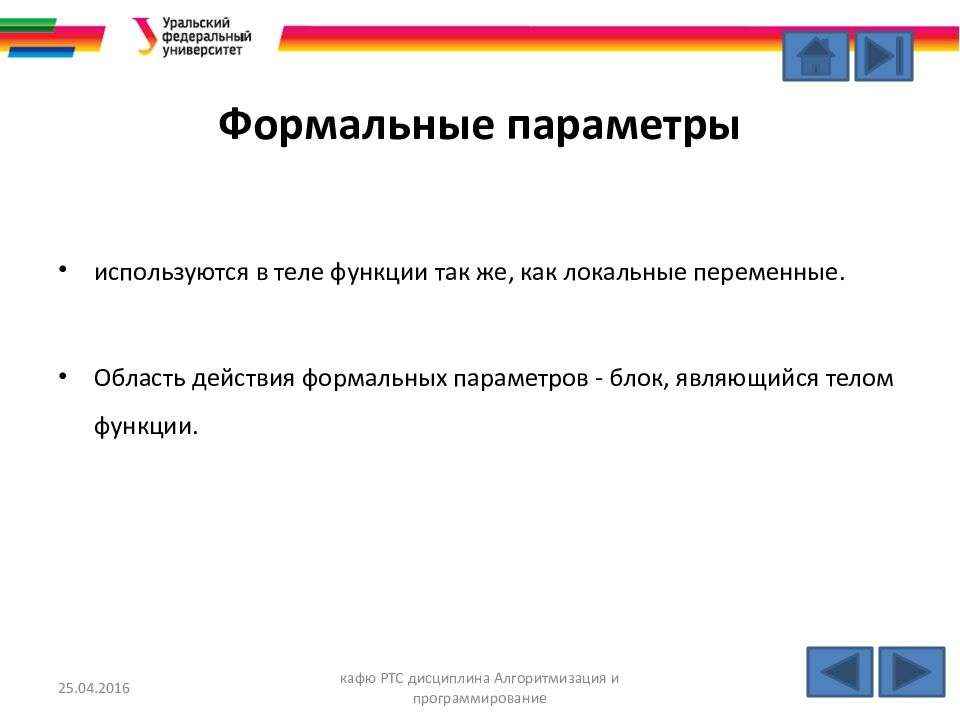 Уральский федеральный университет

Формальные параметры

• используются в теле функции так же, как локальные переменные.

• Область действия формальных параметров - блок, являющийся телом функции.

25.04.2016

кафю РТС дисциплина Алгоритмизация и программирование